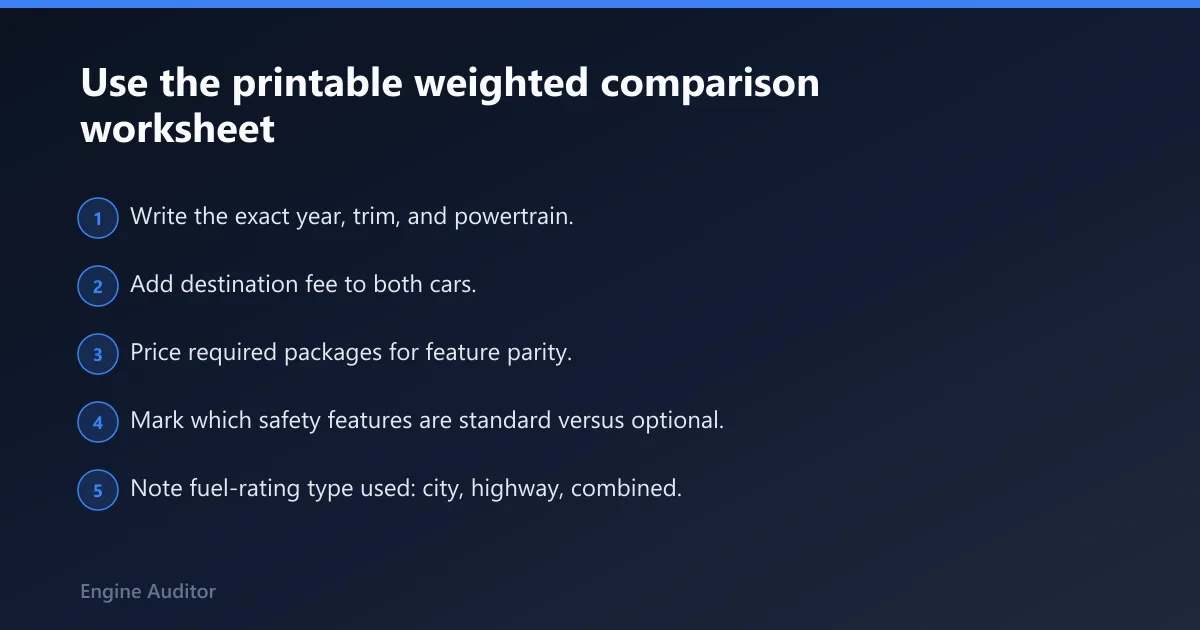 Use the printable weighted comparison worksheet

1 Write the exact year, trim, and powertrain.

2 Add destination fee to both cars.

3 Price required packages for feature parity.

4 Mark which safety features are standard versus optional.

5 Note fuel-rating type used: city, highway, combined.

Engine Auditor